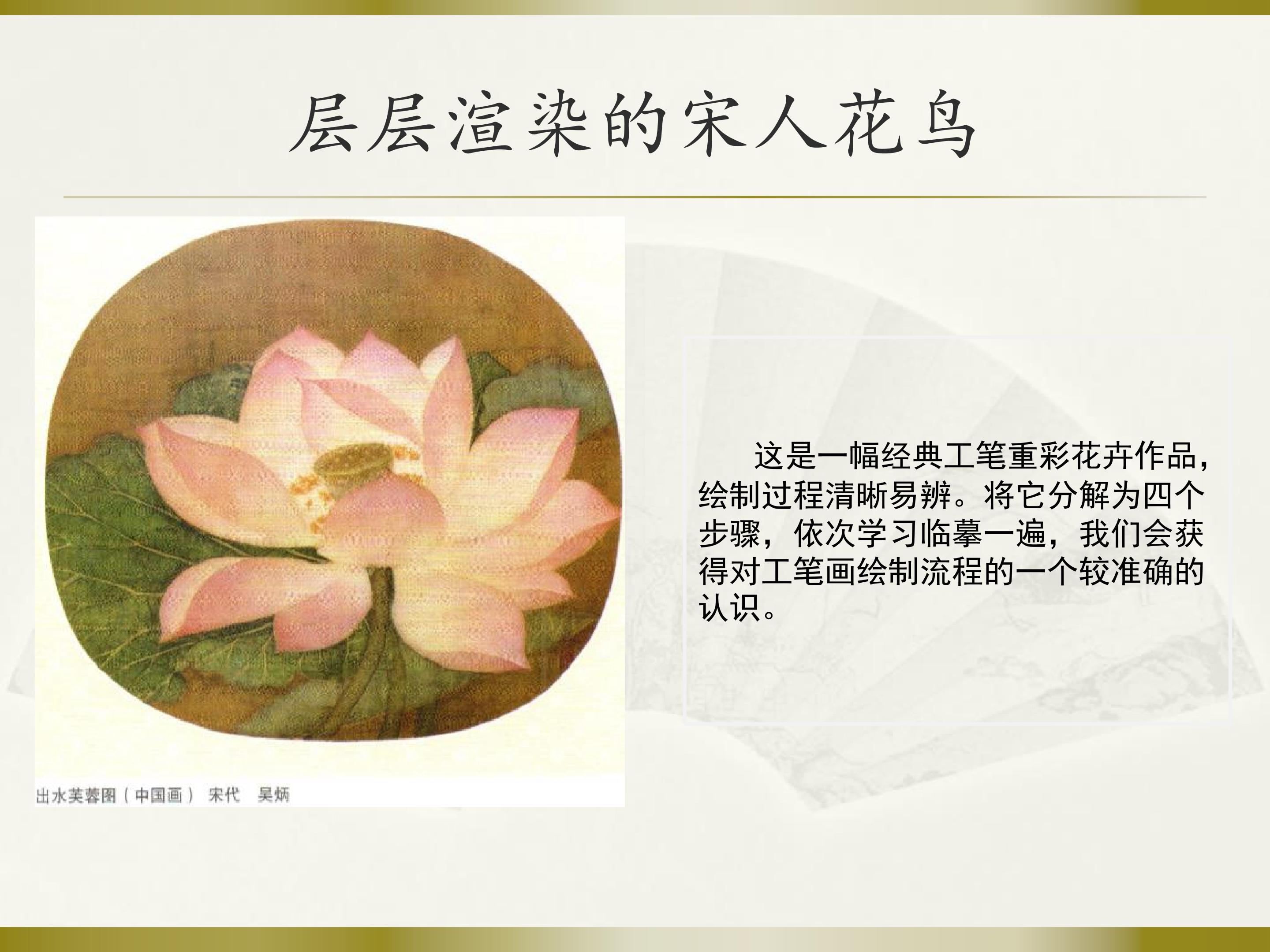 层层渲染的宋人花鸟

出水芙蓉图（中国画） 宋代 吴炳

这是一幅经典工笔重彩花卉作品，绘制过程清晰易辨。将它分解为四个步骤，依次学习临摹一遍，我们会获得对工笔画绘制流程的一个较准确的认识。